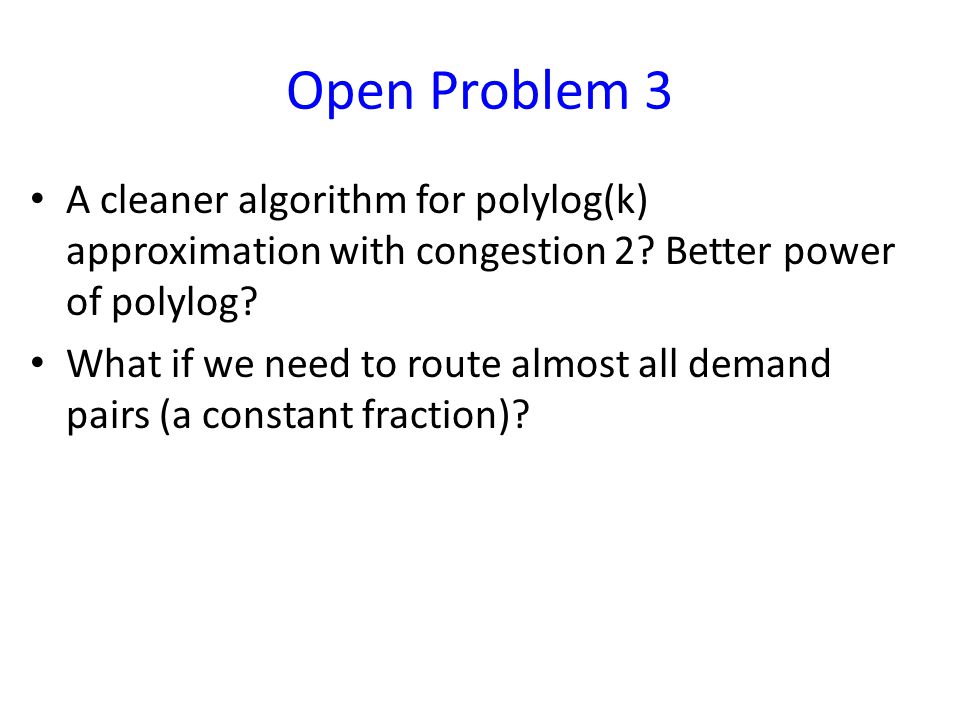 Open Problem 3

• A cleaner algorithm for polylog(k) approximation with congestion 2? Better power of polylog?

• What if we need to route almost all demand pairs (a constant fraction)?